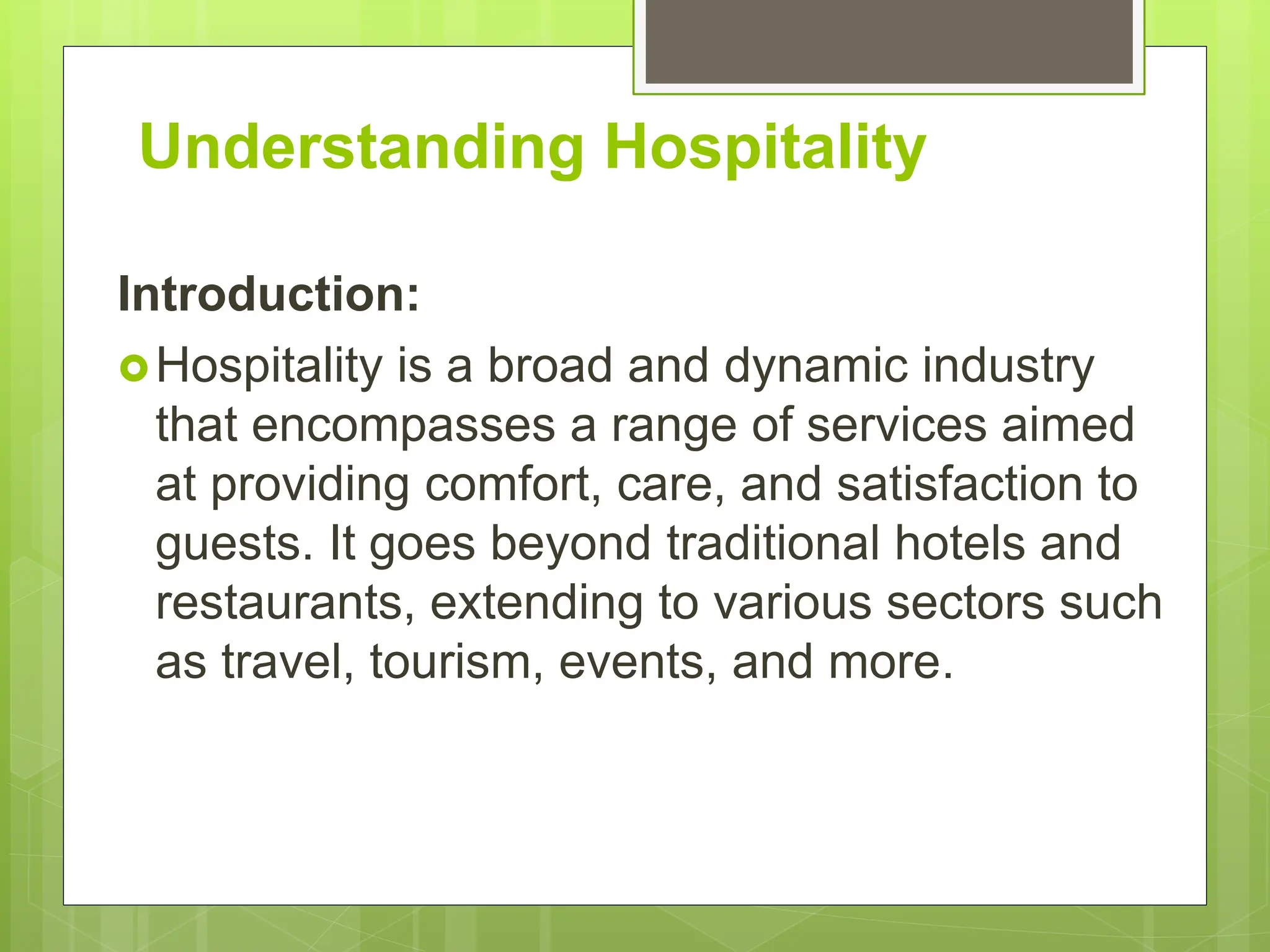 Understanding Hospitality

Introduction:

Hospitality is a broad and dynamic industry that encompasses a range of services aimed at providing comfort, care, and satisfaction to guests. It goes beyond traditional hotels and restaurants, extending to various sectors such as travel, tourism, events, and more.